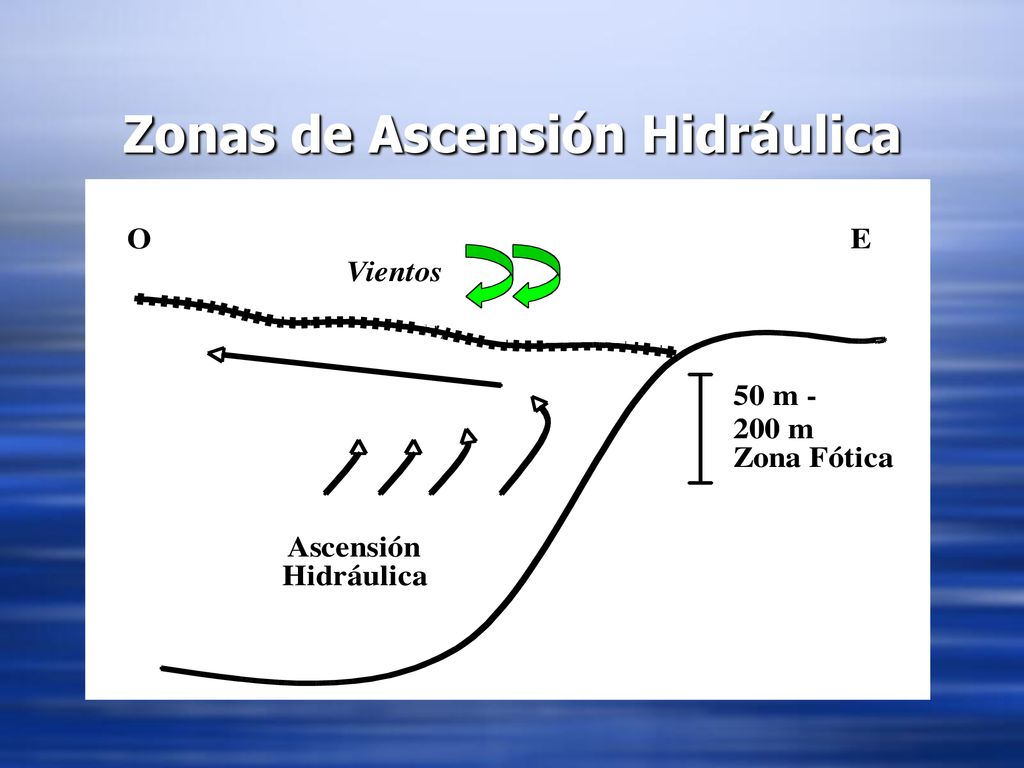 Zonas de Ascensión Hidráulica

O

E

Vientos

50 m - 200 m Zona Fótica

Ascensión Hidráulica